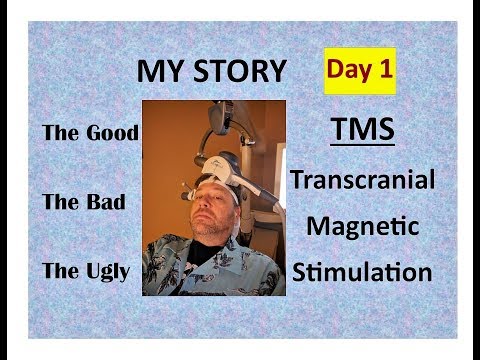 MY STORY

Day 1

The Good

The Bad

The Ugly

TMS

Transcranial

Magnetic

Stimulation